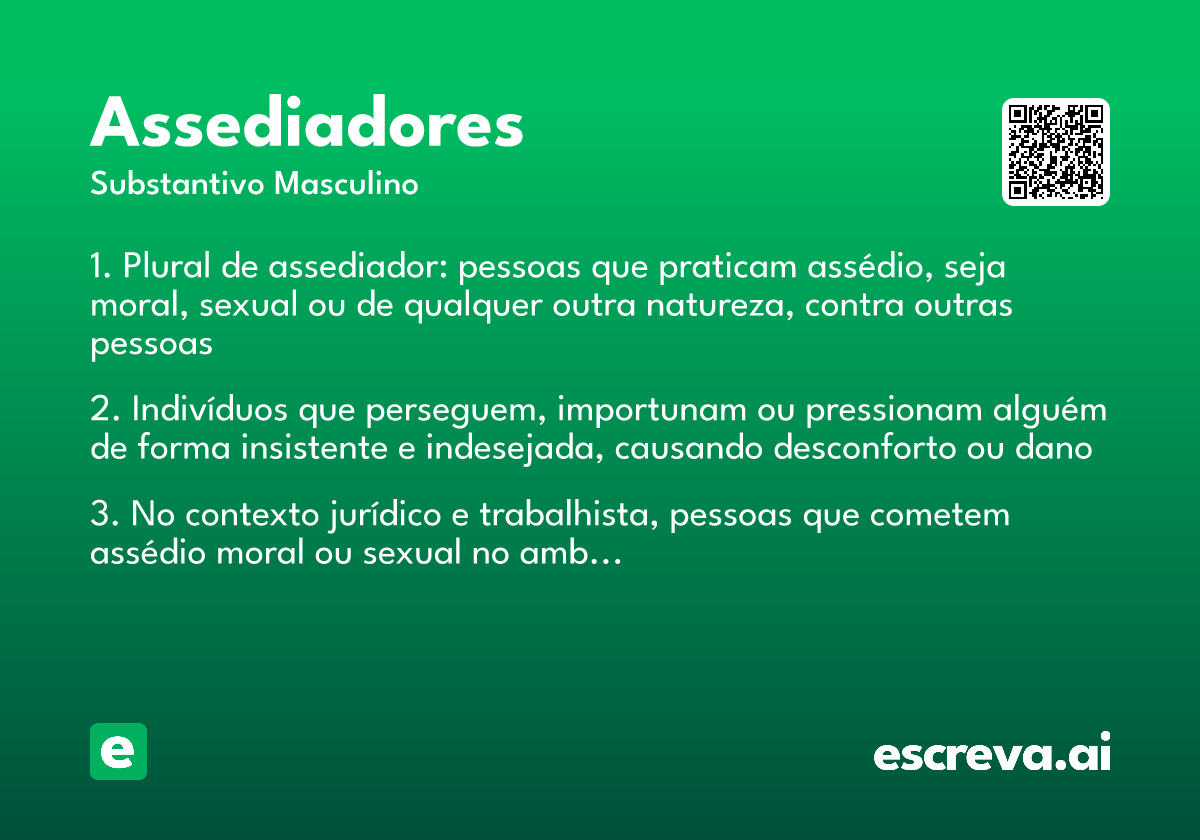 Assediadores
Substantivo Masculino

1. Plural de assediador: pessoas que praticam assédio, seja moral, sexual ou de qualquer outra natureza, contra outras pessoas

2. Indivíduos que perseguem, importunam ou pressionam alguém de forma insistente e indesejada, causando desconforto ou dano

3. No contexto jurídico e trabalhista, pessoas que cometem assédio moral ou sexual no amb…

e

escreva.ai